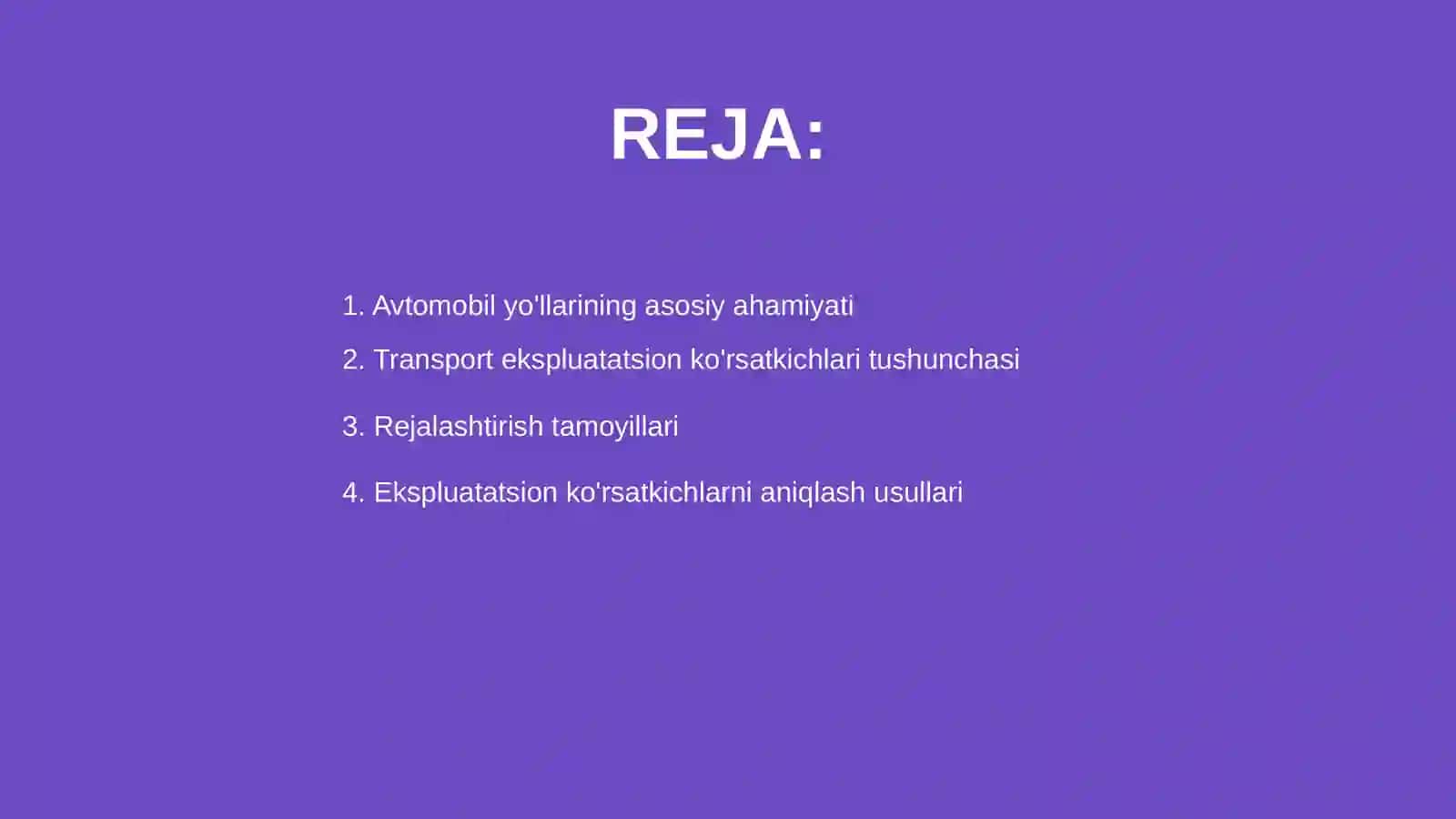 REJA:

1. Avtomobil yo'llarining asosiy ahamiyati

2. Transport ekspluatatsion ko'rsatkichlari tushunchasi

3. Rejalashtirish tamoyillari

4. Ekspluatatsion ko'rsatkichlarni aniqlash usullari